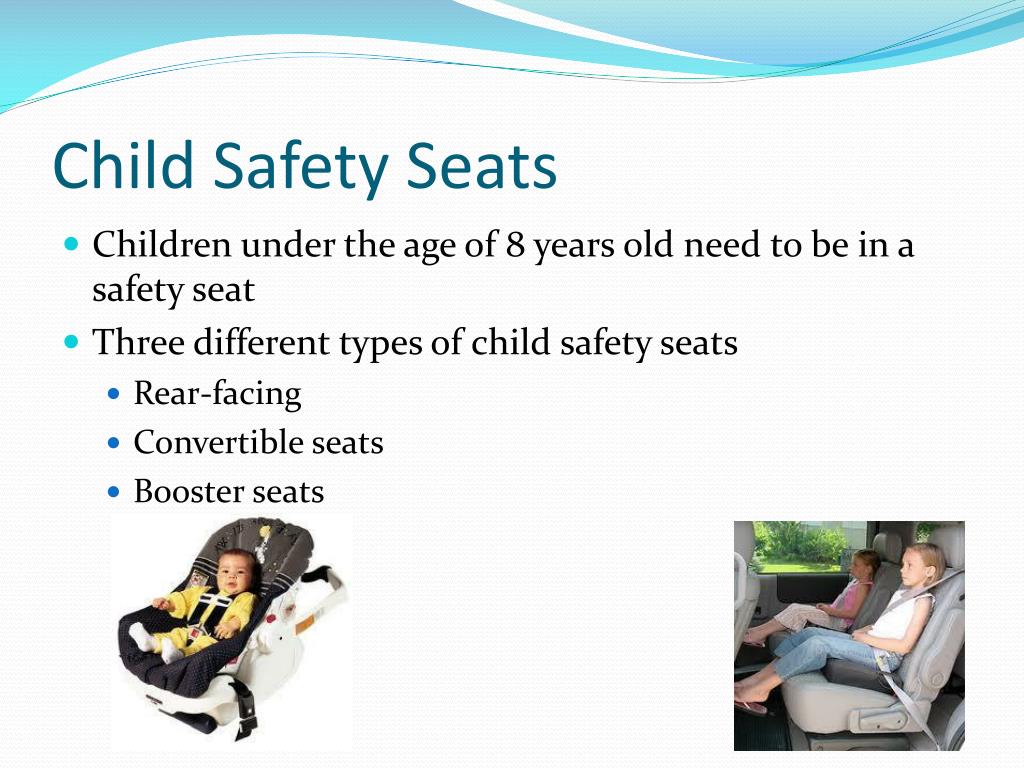 Child Safety Seats

- Children under the age of 8 years old need to be in a safety seat
- Three different types of child safety seats
  - Rear-facing
  - Convertible seats
  - Booster seats